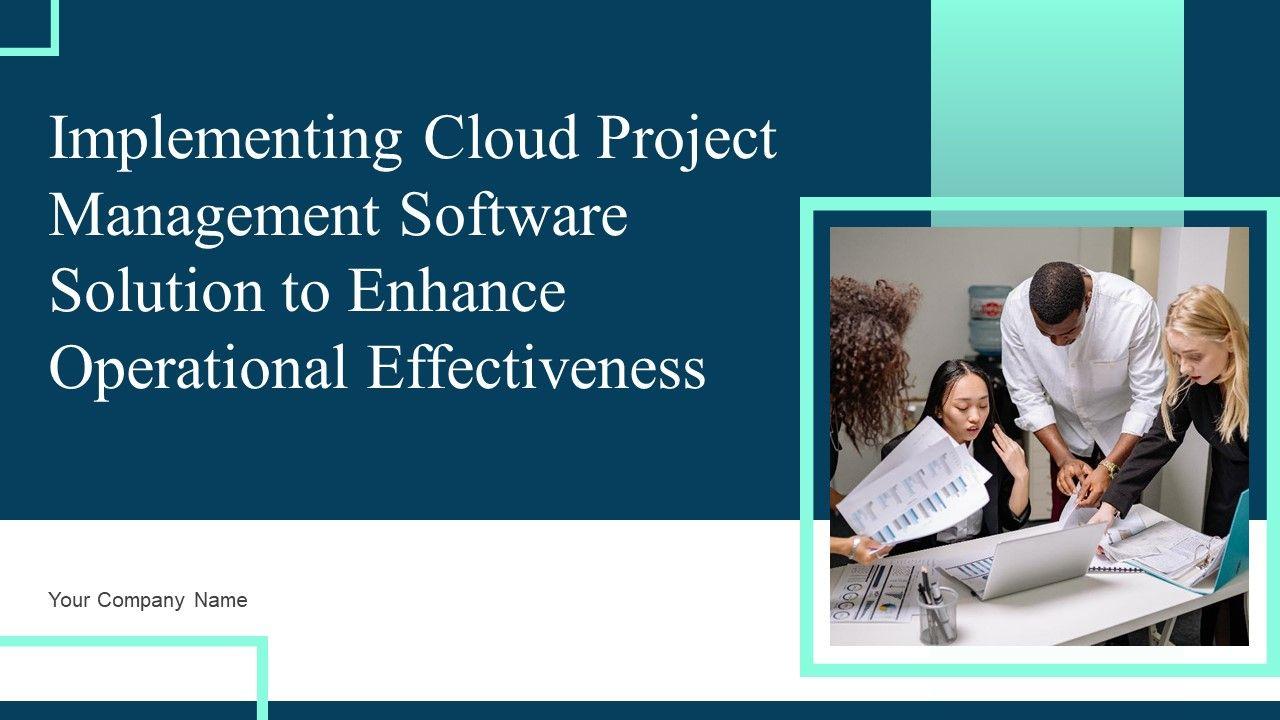 Implementing Cloud Project Management Software Solution to Enhance Operational Effectiveness

Your Company Name